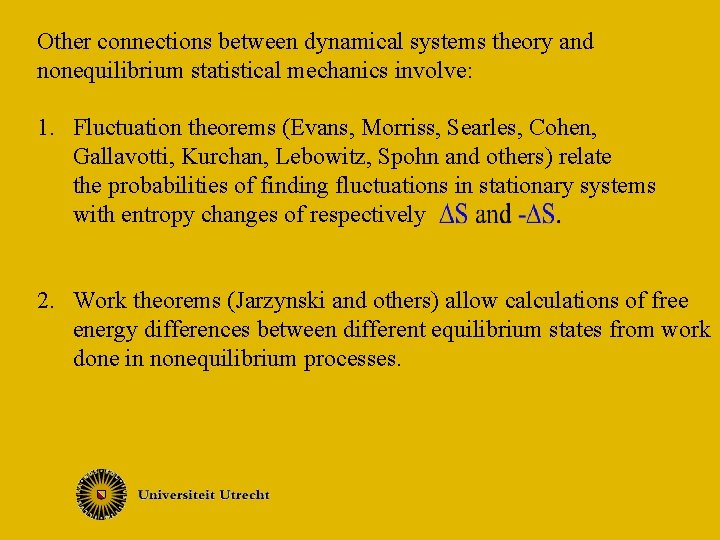 Other connections between dynamical systems theory and nonequilibrium statistical mechanics involve:

1. Fluctuation theorems (Evans, Morriss, Searles, Cohen, Gallavotti, Kurchan, Lebowitz, Spohn and others) relate the probabilities of finding fluctuations in stationary systems with entropy changes of respectively $\Delta S$ and $-\Delta S$.

2. Work theorems (Jarzynski and others) allow calculations of free energy differences between different equilibrium states from work done in nonequilibrium processes.

Universiteit Utrecht